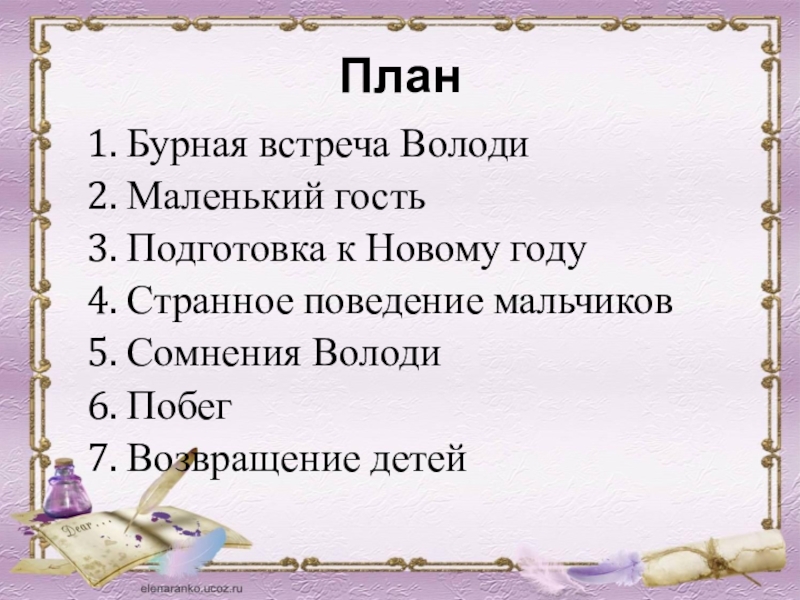 План

1. Бурная встреча Володи
2. Маленький гость
3. Подготовка к Новому году
4. Странное поведение мальчиков
5. Сомнения Володи
6. Побег
7. Возвращение детей

Dear

elenaranko.ucoz.ru